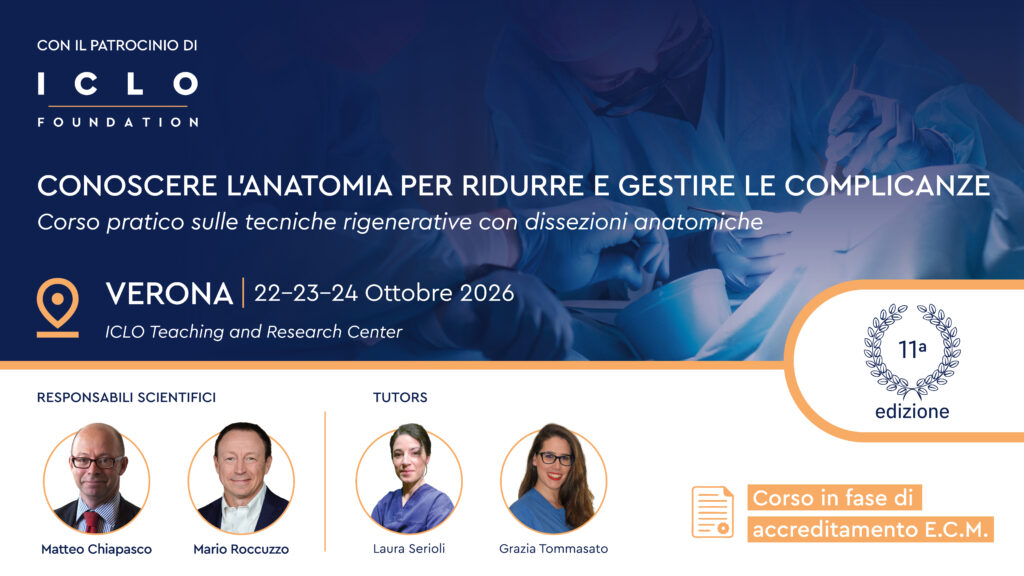 CON IL PATROCINIO DI

ICLO
FOUNDATION

CONOSCERE L'ANATOMIA PER RIDURRE E GESTIRE LE COMPLICANZE
Corso pratico sulle tecniche rigenerative con dissezioni anatomiche

VERONA | 22–23–24 Ottobre 2026
ICLO Teaching and Research Center

11ª
edizione

RESPONSABILI SCIENTIFICI

Matteo Chiapasco

Mario Roccuzzo

TUTORS

Laura Serioli

Grazia Tommasato

Corso in fase di accreditamento E.C.M.